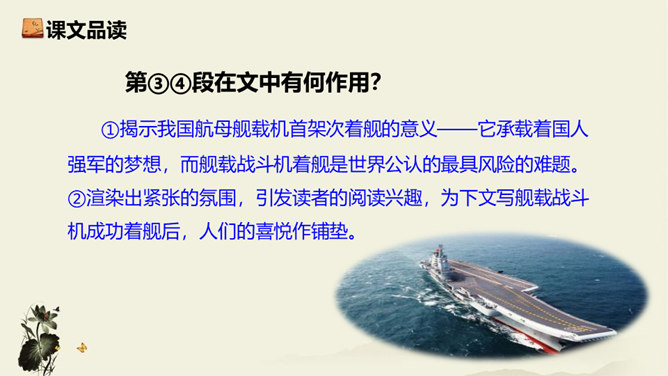 课文品读

第③④段在文中有何作用？

①揭示我国航母舰载机首架次着舰的意义——它承载着国人强军的梦想，而舰载战斗机着舰是世界公认的最具风险的难题。②渲染出紧张的氛围，引发读者的阅读兴趣，为下文写舰载战斗机成功着舰后，人们的喜悦作铺垫。